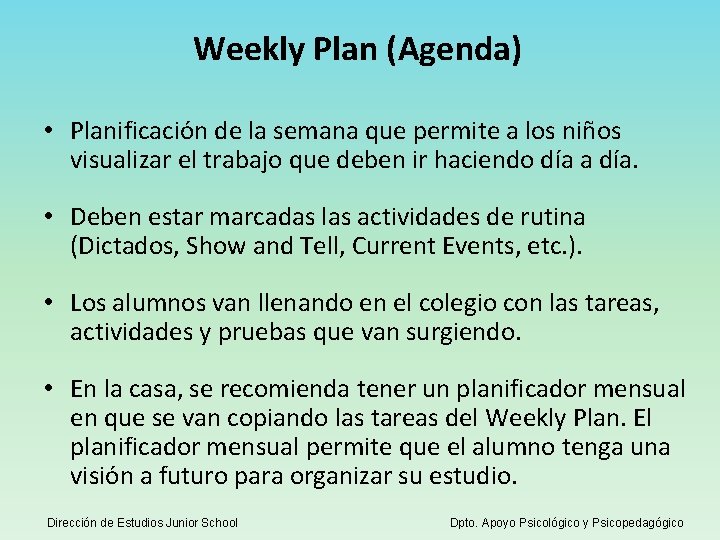 Weekly Plan (Agenda)

• Planificación de la semana que permite a los niños visualizar el trabajo que deben ir haciendo día a día.

• Deben estar marcadas las actividades de rutina (Dictados, Show and Tell, Current Events, etc.).

• Los alumnos van llenando en el colegio con las tareas, actividades y pruebas que van surgiendo.

• En la casa, se recomienda tener un planificador mensual en que se van copiando las tareas del Weekly Plan. El planificador mensual permite que el alumno tenga una visión a futuro para organizar su estudio.

Dirección de Estudios Junior School

Dpto. Apoyo Psicológico y Psicopedagógico